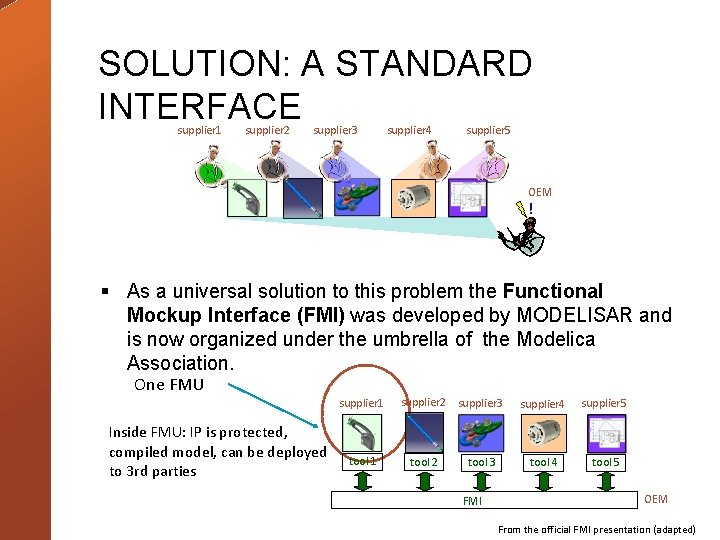 SOLUTION: A STANDARD INTERFACE

supplier1 supplier2 supplier3 supplier4 supplier5

OEM

▪ As a universal solution to this problem the **Functional Mockup Interface (FMI)** was developed by MODELISAR and is now organized under the umbrella of the Modelica Association.

One FMU

Inside FMU: IP is protected, compiled model, can be deployed to 3rd parties

supplier1 supplier2 supplier3 supplier4 supplier5

tool 1 tool 2 tool 3 tool 4 tool 5

FMI

OEM

From the official FMI presentation (adapted)